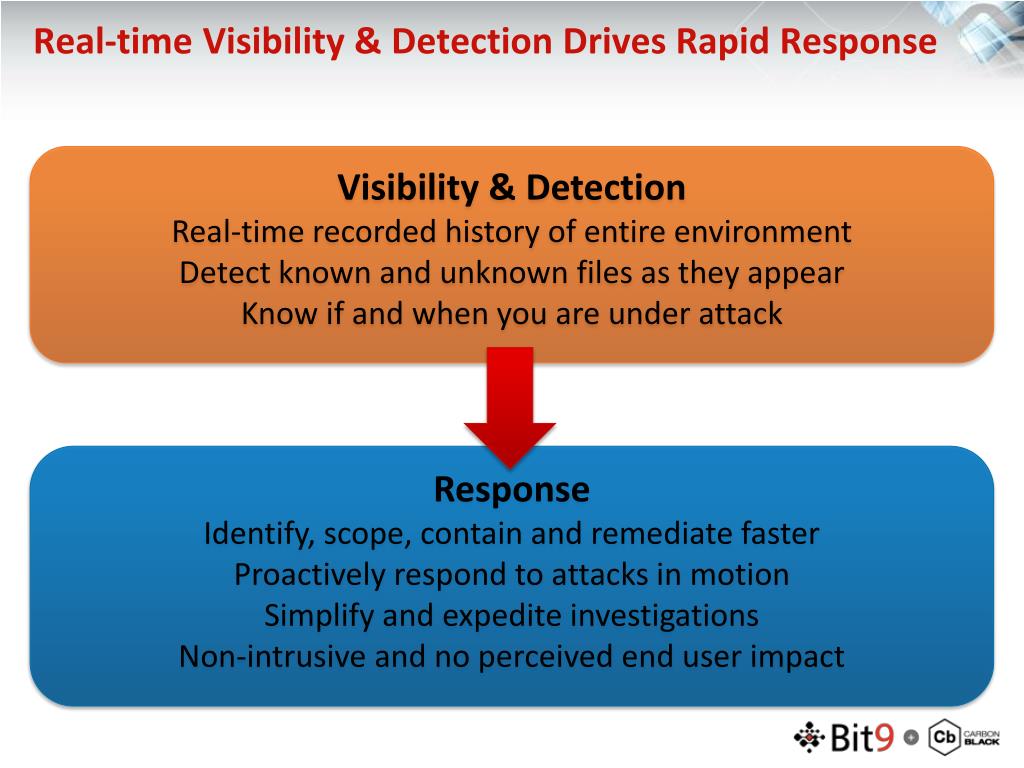 Real-time Visibility & Detection Drives Rapid Response

Visibility & Detection
Real-time recorded history of entire environment
Detect known and unknown files as they appear
Know if and when you are under attack

Response
Identify, scope, contain and remediate faster
Proactively respond to attacks in motion
Simplify and expedite investigations
Non-intrusive and no perceived end user impact

Bit9 + Cb CARBON BLACK